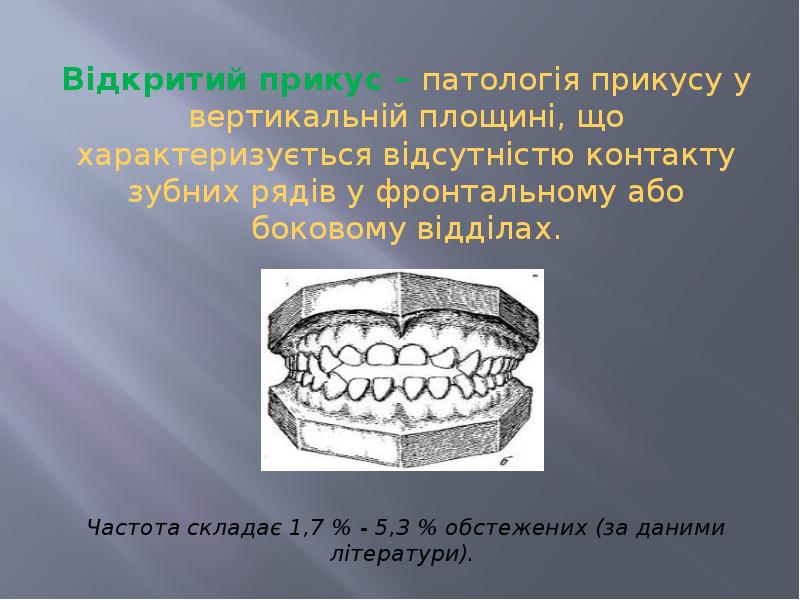 Відкритий прикус – патологія прикусу у вертикальній площині, що характеризується відсутністю контакту зубних рядів у фронтальному або боковому відділах.

б

Частота складає 1,7 % - 5,3 % обстежених (за даними літератури).